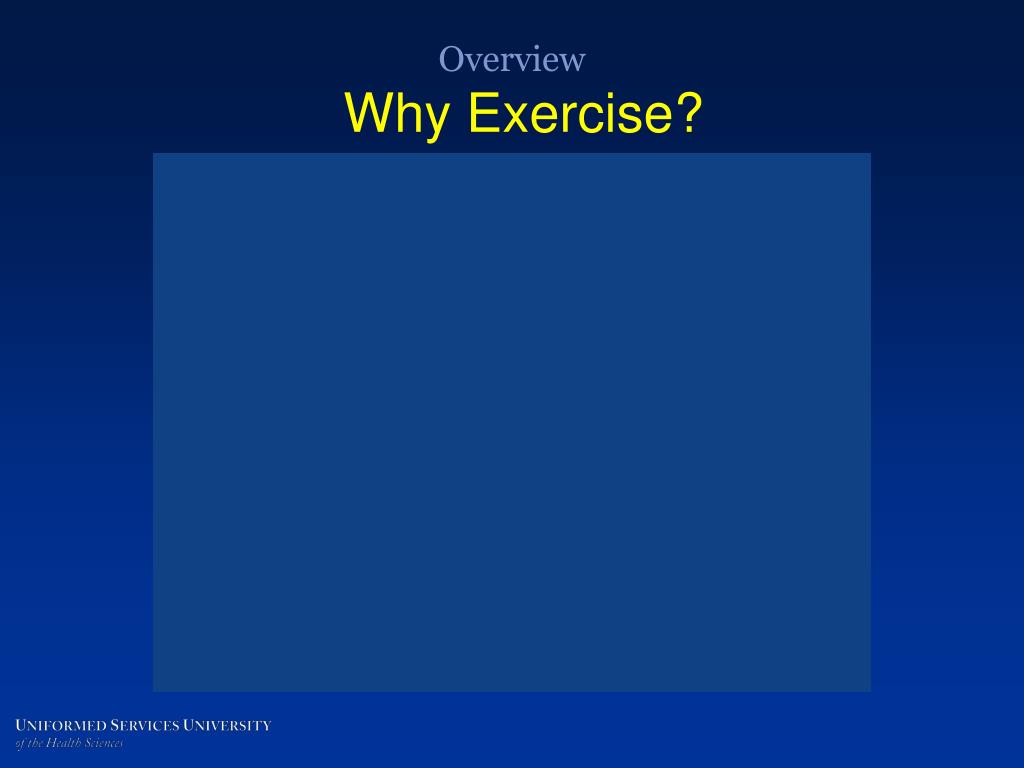 Overview
Why Exercise?

UNIFORMED SERVICES UNIVERSITY
of the Health Sciences